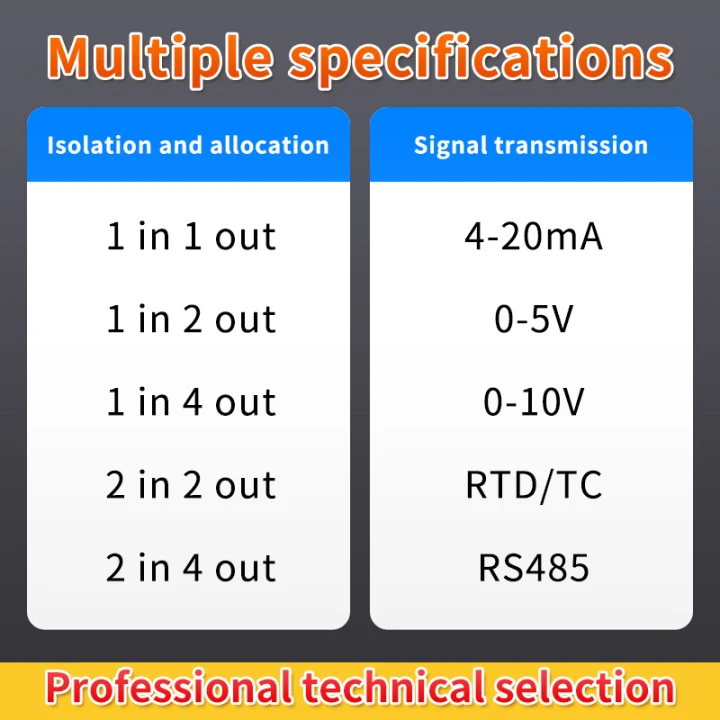 Multiple specifications

Isolation and allocation

1 in 1 out

1 in 2 out

1 in 4 out

2 in 2 out

2 in 4 out

Signal transmission

4-20mA

0-5V

0-10V

RTD/TC

RS485

Professional technical selection